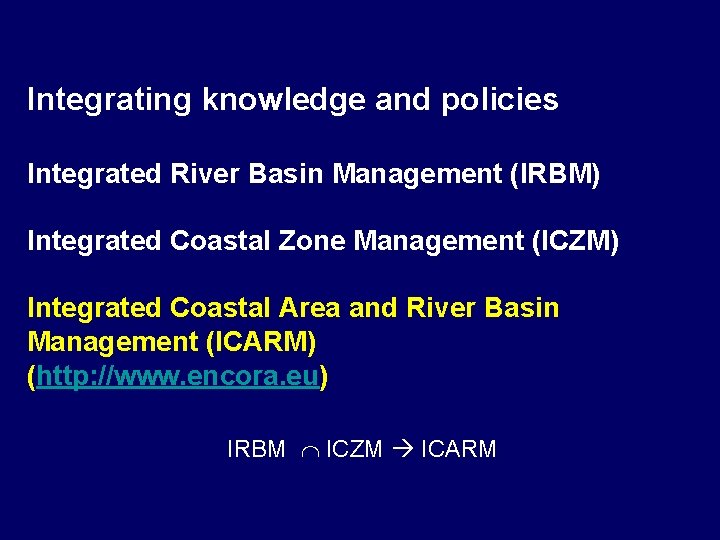 Integrating knowledge and policies

Integrated River Basin Management (IRBM)

Integrated Coastal Zone Management (ICZM)

Integrated Coastal Area and River Basin Management (ICARM) (http://www.encora.eu)

IRBM $\cap$ ICZM $\rightarrow$ ICARM